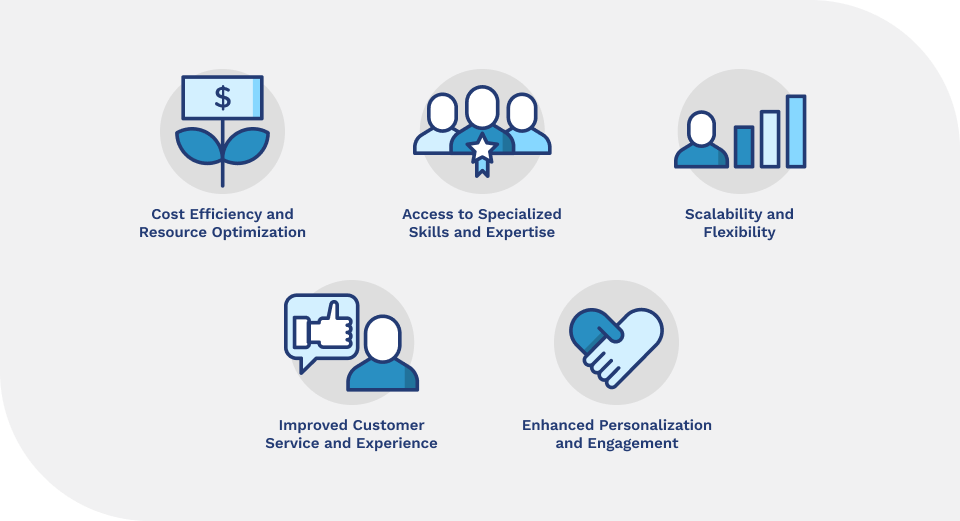 $

Cost Efficiency and Resource Optimization

Access to Specialized Skills and Expertise

Scalability and Flexibility

Improved Customer Service and Experience

Enhanced Personalization and Engagement